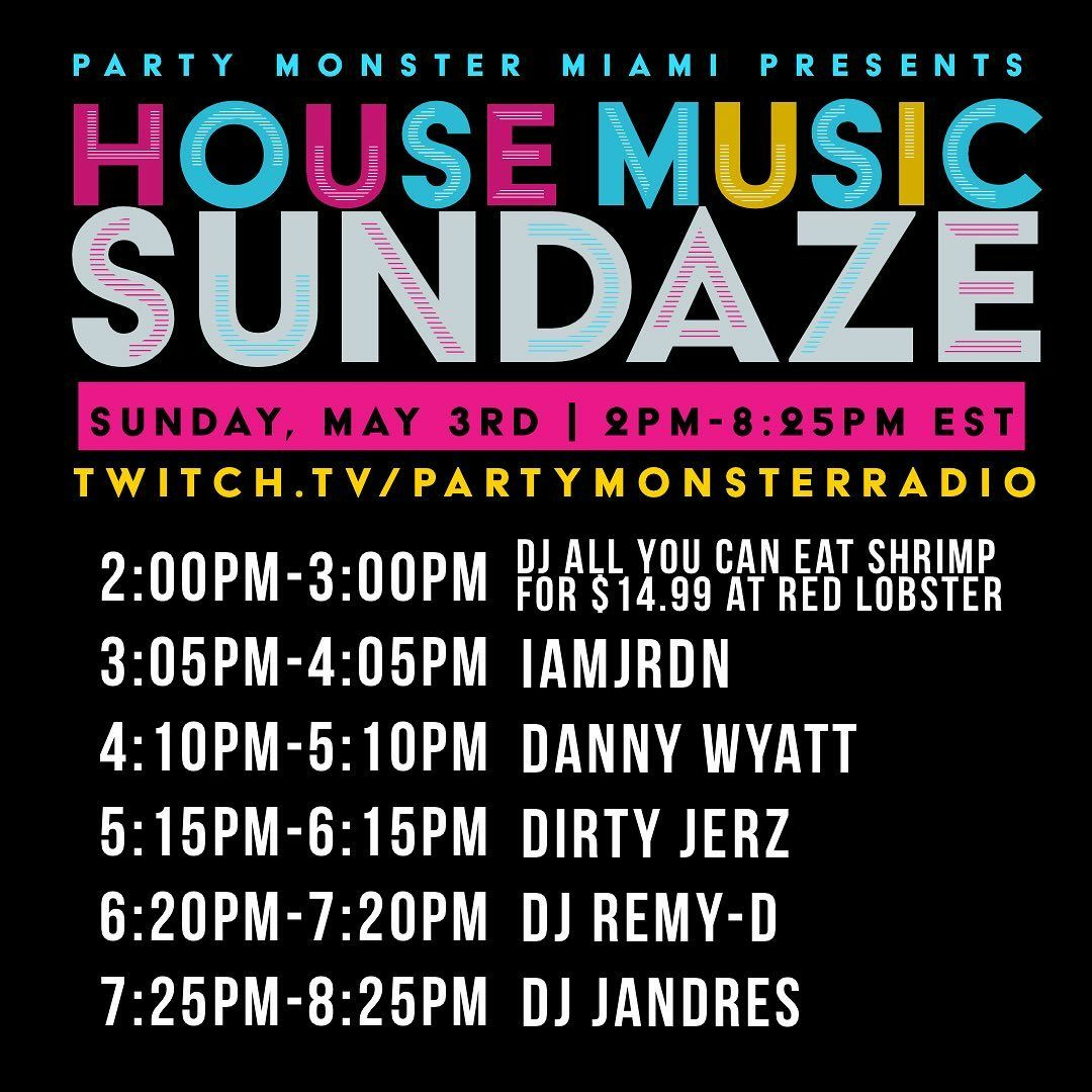 PARTY MONSTER MIAMI PRESENTS

HOUSE MUSIC SUNDAZE

SUNDAY, MAY 3RD | 2PM-8:25PM EST

TWITCH.TV/PARTYMONSTERRADIO

2:00PM-3:00PM DJ ALL YOU CAN EAT SHRIMP FOR $14.99 AT RED LOBSTER

3:05PM-4:05PM IAMJRDN

4:10PM-5:10PM DANNY WYATT

5:15PM-6:15PM DIRTY JERZ

6:20PM-7:20PM DJ REMY-D

7:25PM-8:25PM DJ JANDRES